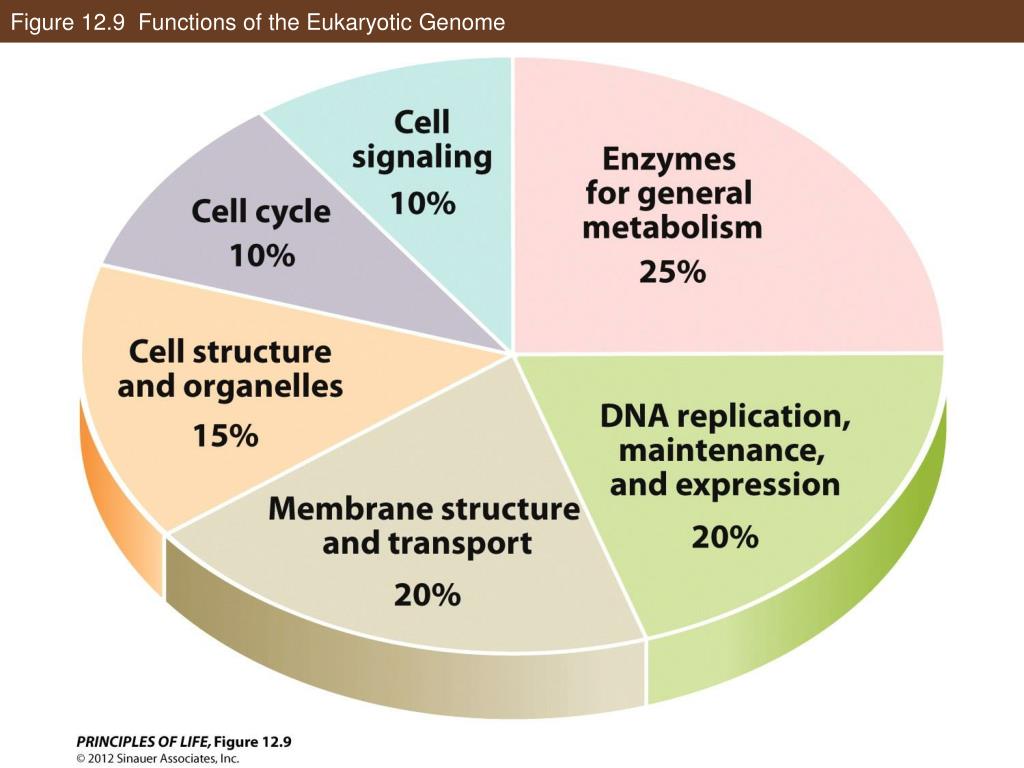 Figure 12.9 Functions of the Eukaryotic Genome

Cell signaling 10%

Enzymes for general metabolism 25%

Cell cycle 10%

Cell structure and organelles 15%

DNA replication, maintenance, and expression 20%

Membrane structure and transport 20%

PRINCIPLES OF LIFE, Figure 12.9
© 2012 Sinauer Associates, Inc.